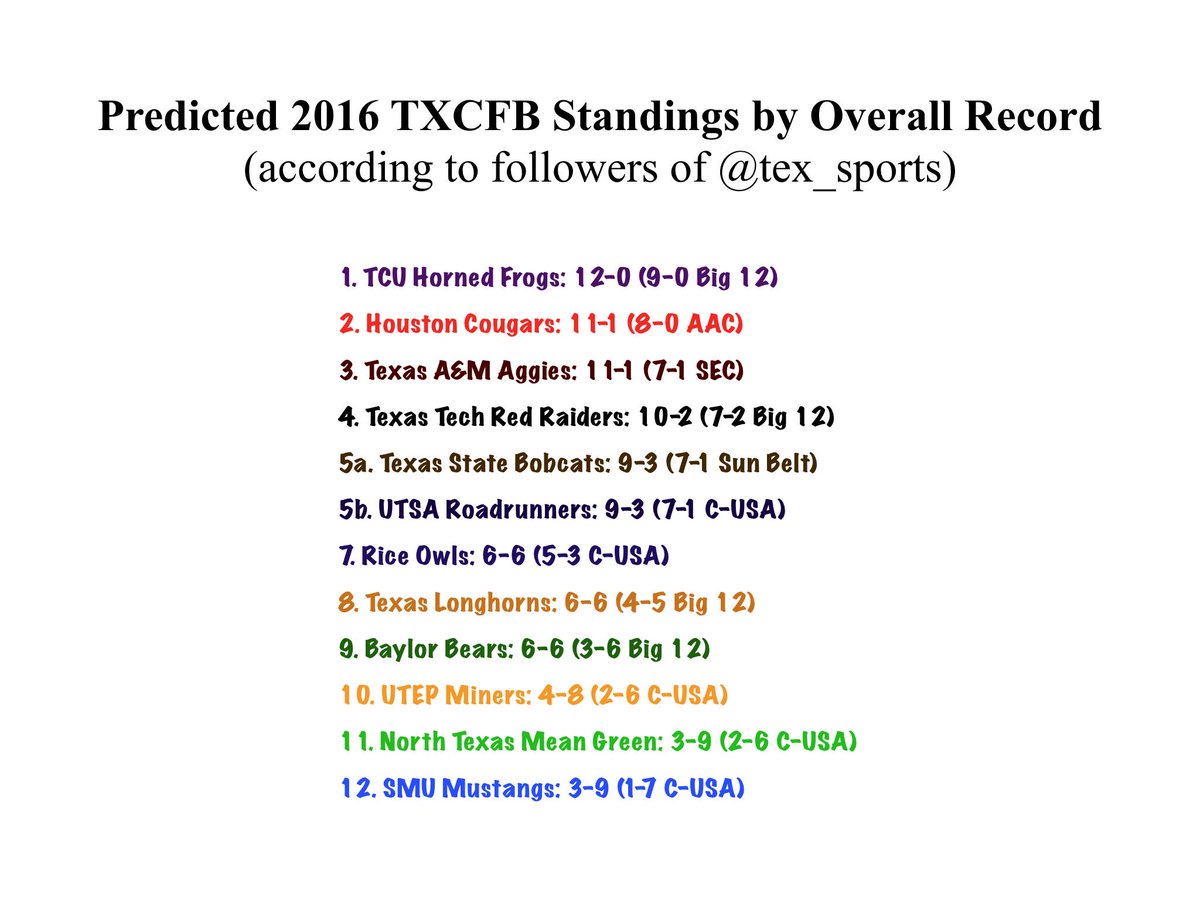 Predicted 2016 TXCFB Standings by Overall Record
(according to followers of @tex_sports)

1. TCU Horned Frogs: 12-0 (9-0 Big 12)

2. Houston Cougars: 11-1 (8-0 AAC)

3. Texas A&M Aggies: 11-1 (7-1 SEC)

4. Texas Tech Red Raiders: 10-2 (7-2 Big 12)

5a. Texas State Bobcats: 9-3 (7-1 Sun Belt)

5b. UTSA Roadrunners: 9-3 (7-1 C-USA)

7. Rice Owls: 6-6 (5-3 C-USA)

8. Texas Longhorns: 6-6 (4-5 Big 12)

9. Baylor Bears: 6-6 (3-6 Big 12)

10. UTEP Miners: 4-8 (2-6 C-USA)

11. North Texas Mean Green: 3-9 (2-6 C-USA)

12. SMU Mustangs: 3-9 (1-7 C-USA)